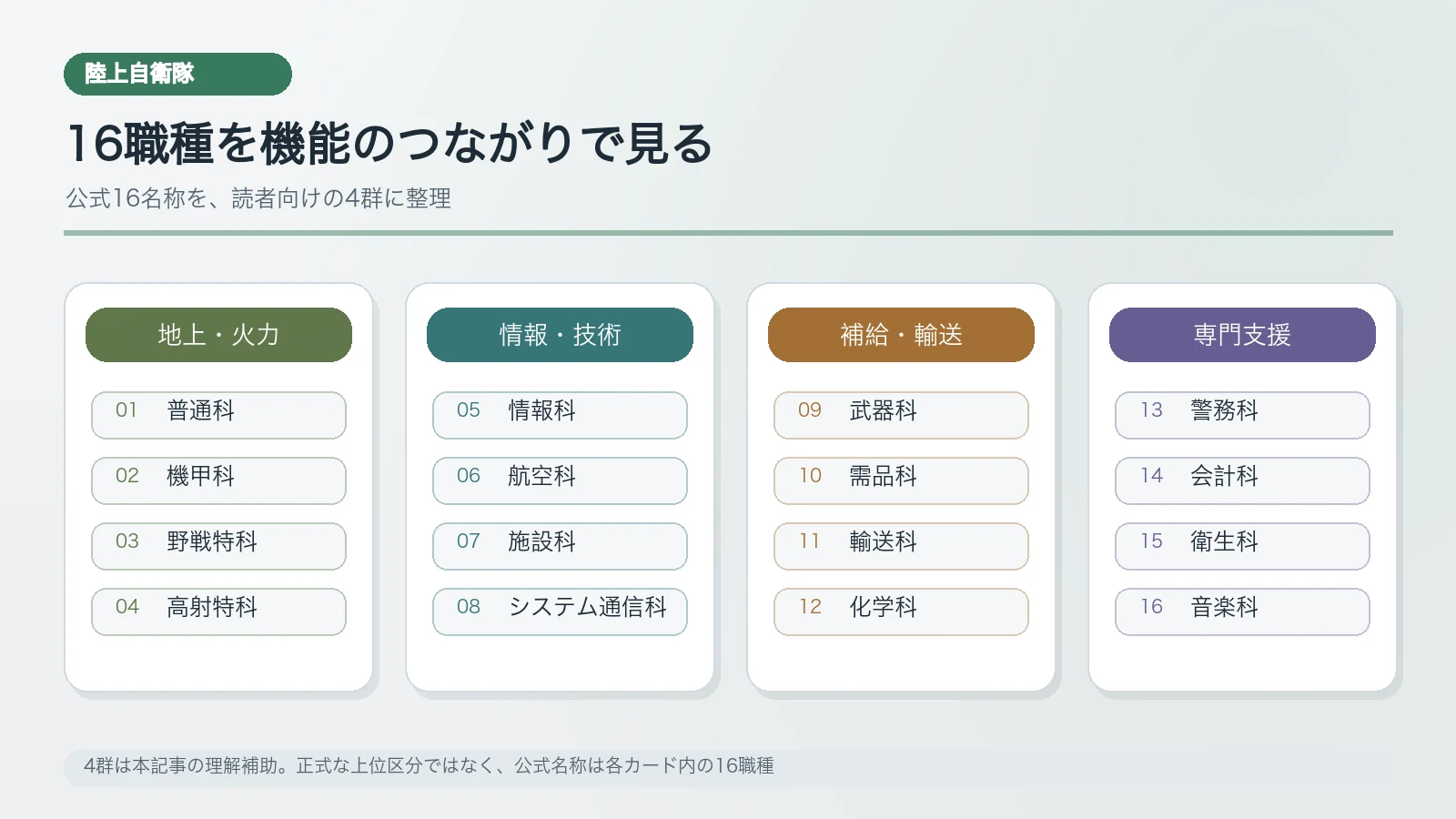 陸上自衛隊

16職種を機能のつながりで見る

公式16名称を、読者向けの4群に整理

地上・火力

01 普通科

02 機甲科

03 野戦特科

04 高射特科

情報・技術

05 情報科

06 航空科

07 施設科

08 システム通信科

補給・輸送

09 武器科

10 需品科

11 輸送科

12 化学科

専門支援

13 警務科

14 会計科

15 衛生科

16 音楽科

4群は本記事の理解補助。正式な上位区分ではなく、公式名称は各カード内の16職種